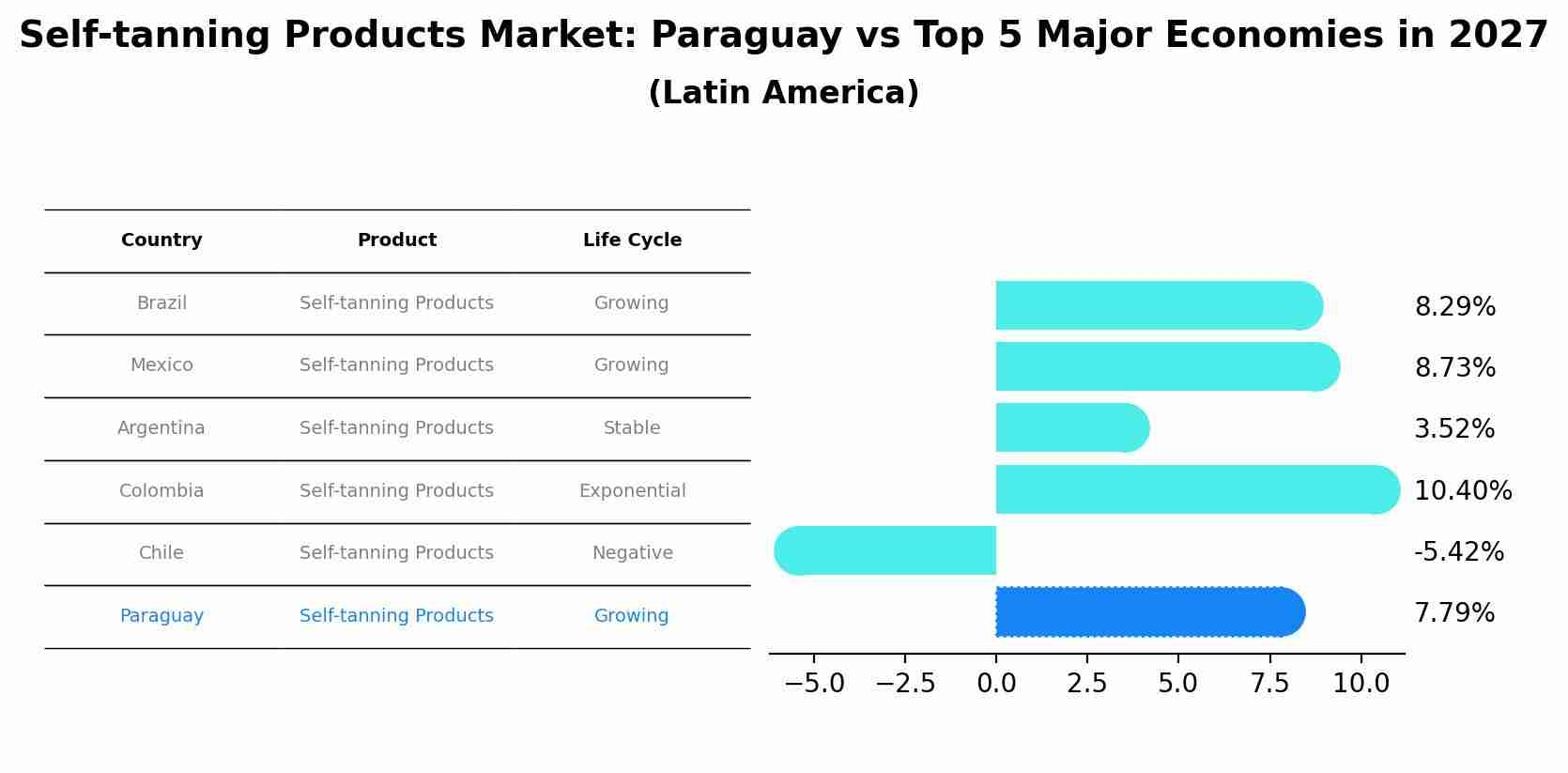 Self-tanning Products Market: Paraguay vs Top 5 Major Economies in 2027
(Latin America)

| Country | Product | Life Cycle |
|---|---|---|
| Brazil | Self-tanning Products | Growing |
| Mexico | Self-tanning Products | Growing |
| Argentina | Self-tanning Products | Stable |
| Colombia | Self-tanning Products | Exponential |
| Chile | Self-tanning Products | Negative |
| Paraguay | Self-tanning Products | Growing |

8.29%
8.73%
3.52%
10.40%
-5.42%
7.79%

−5.0 −2.5 0.0 2.5 5.0 7.5 10.0